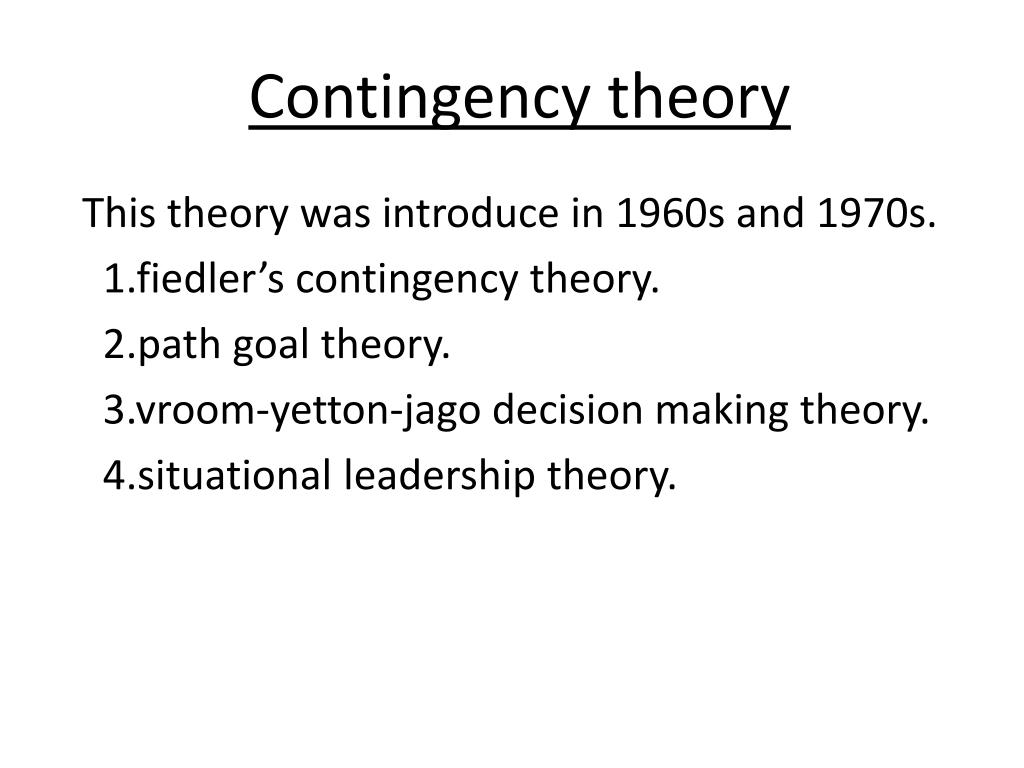 Contingency theory

This theory was introduce in 1960s and 1970s.
1.fiedler’s contingency theory.
2.path goal theory.
3.vroom-yetton-jago decision making theory.
4.situational leadership theory.